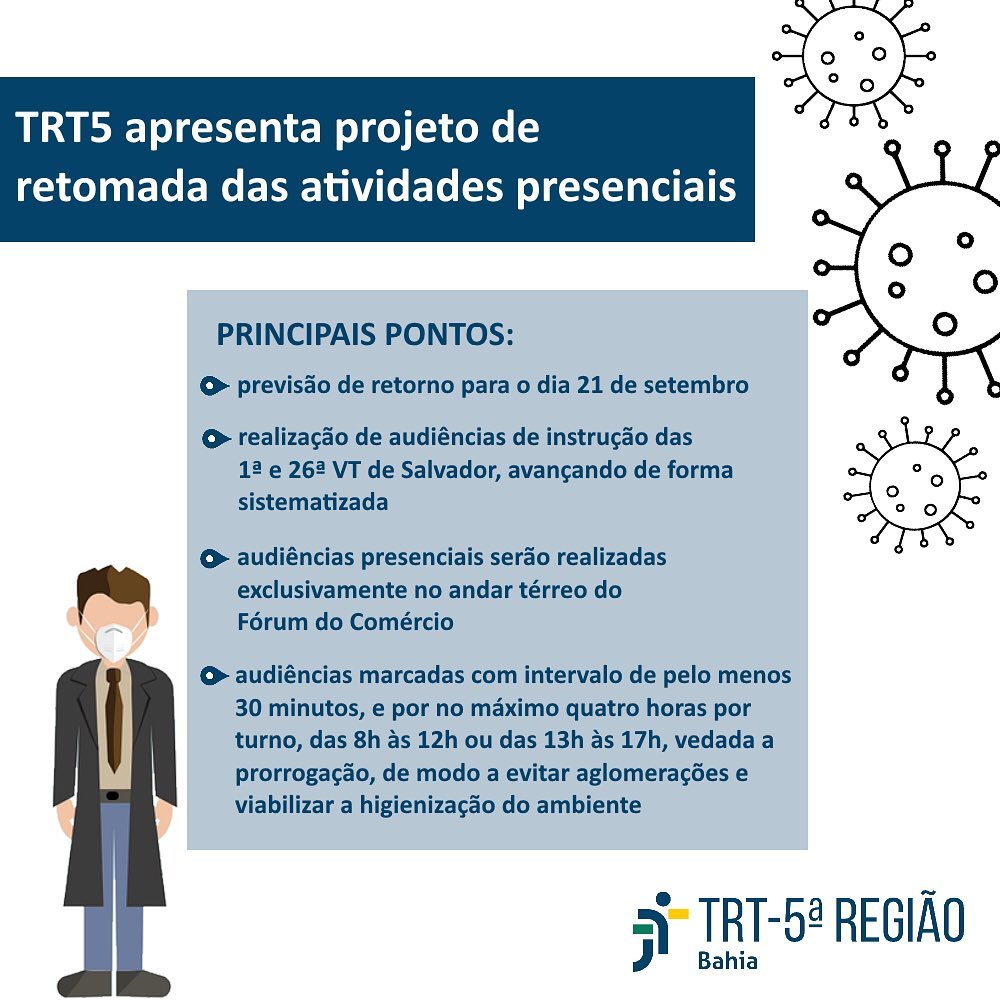 TRT5 apresenta projeto de retomada das atividades presenciais

PRINCIPAIS PONTOS:

previsão de retorno para o dia 21 de setembro

realização de audiências de instrução das 1ª e 26ª VT de Salvador, avançando de forma sistematizada

audiências presenciais serão realizadas exclusivamente no andar térreo do Fórum do Comércio

audiências marcadas com intervalo de pelo menos 30 minutos, e por no máximo quatro horas por turno, das 8h às 12h ou das 13h às 17h, vedada a prorrogação, de modo a evitar aglomerações e viabilizar a higienização do ambiente

TRT-5ª REGIÃO
Bahia